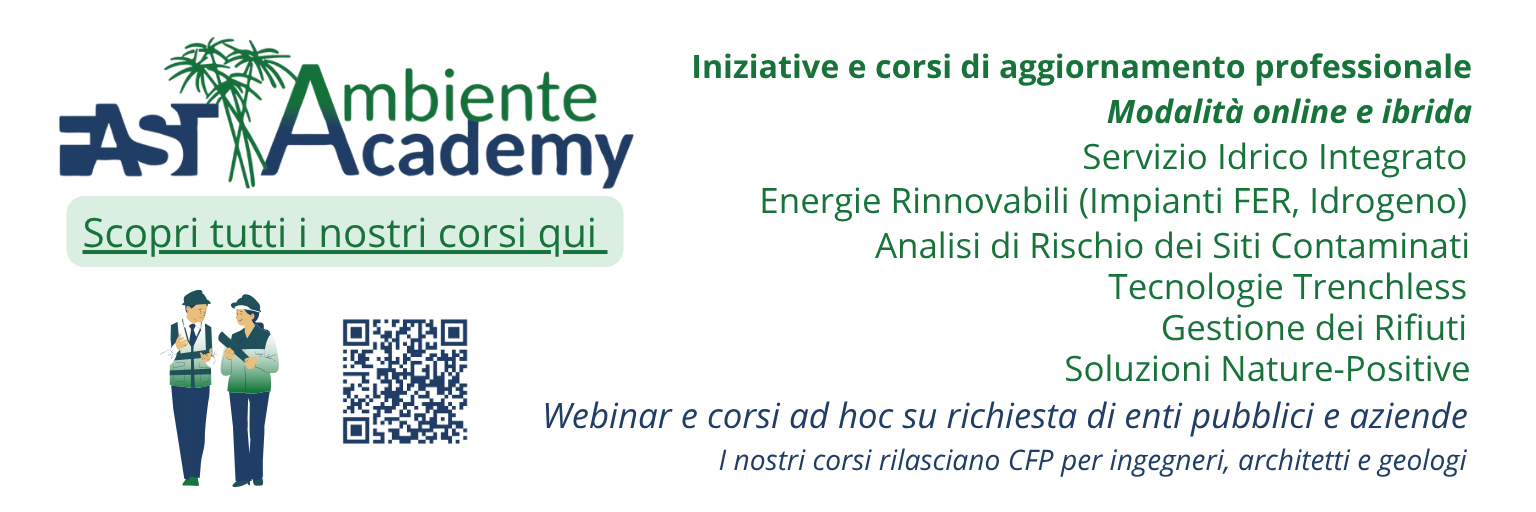 FAST Ambiente Academy

Scopri tutti i nostri corsi qui

Iniziative e corsi di aggiornamento professionale
Modalità online e ibrida
Servizio Idrico Integrato
Energie Rinnovabili (Impianti FER, Idrogeno)
Analisi di Rischio dei Siti Contaminati
Tecnologie Trenchless
Gestione dei Rifiuti
Soluzioni Nature-Positive
Webinar e corsi ad hoc su richiesta di enti pubblici e aziende
I nostri corsi rilasciano CFP per ingegneri, architetti e geologi